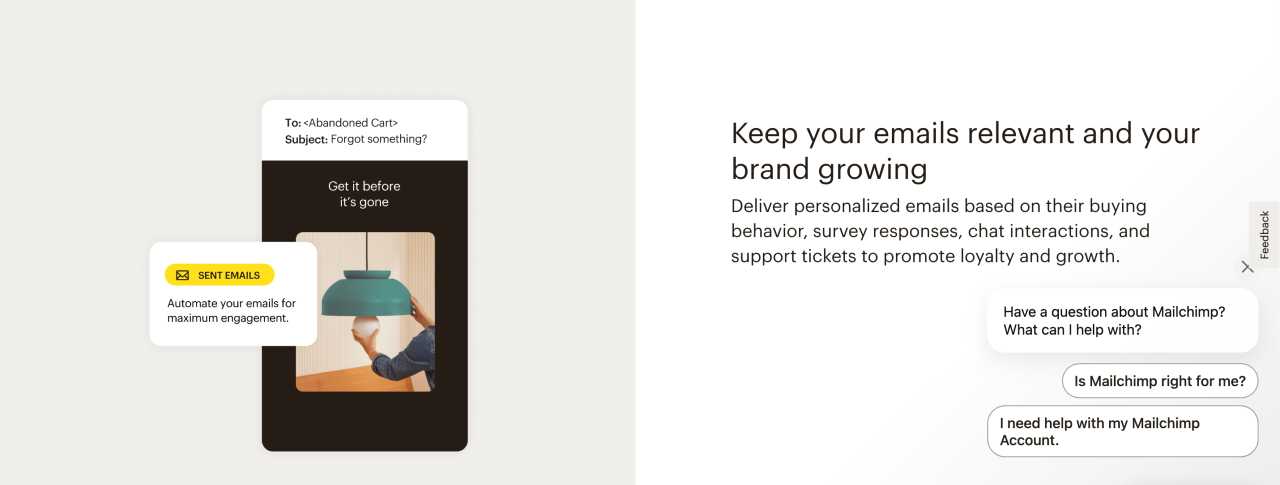 To: <Abandoned Cart>
Subject: Forgot something?

Get it before it's gone

SENT EMAILS

Automate your emails for maximum engagement.

Keep your emails relevant and your brand growing

Deliver personalized emails based on their buying behavior, survey responses, chat interactions, and support tickets to promote loyalty and growth.

Feedback

Have a question about Mailchimp? What can I help with?

Is Mailchimp right for me?

I need help with my Mailchimp Account.